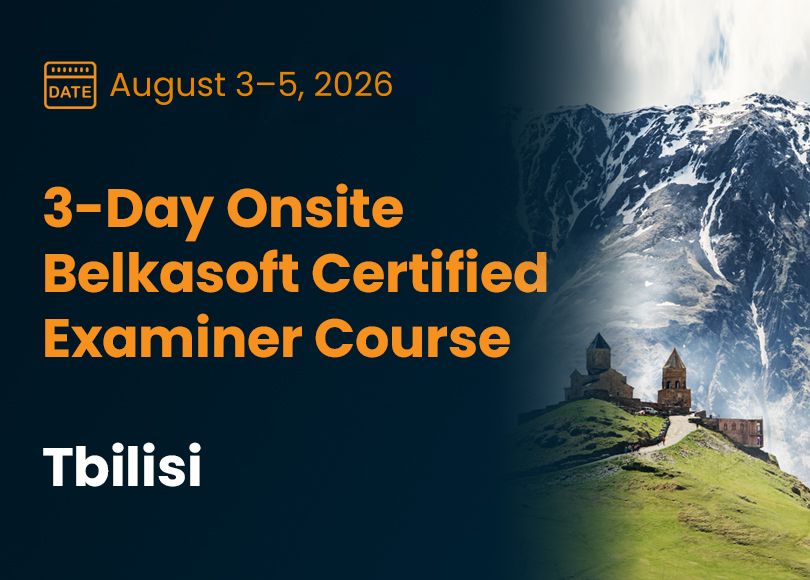 DATE August 3–5, 2026

3-Day Onsite Belkasoft Certified Examiner Course

Tbilisi